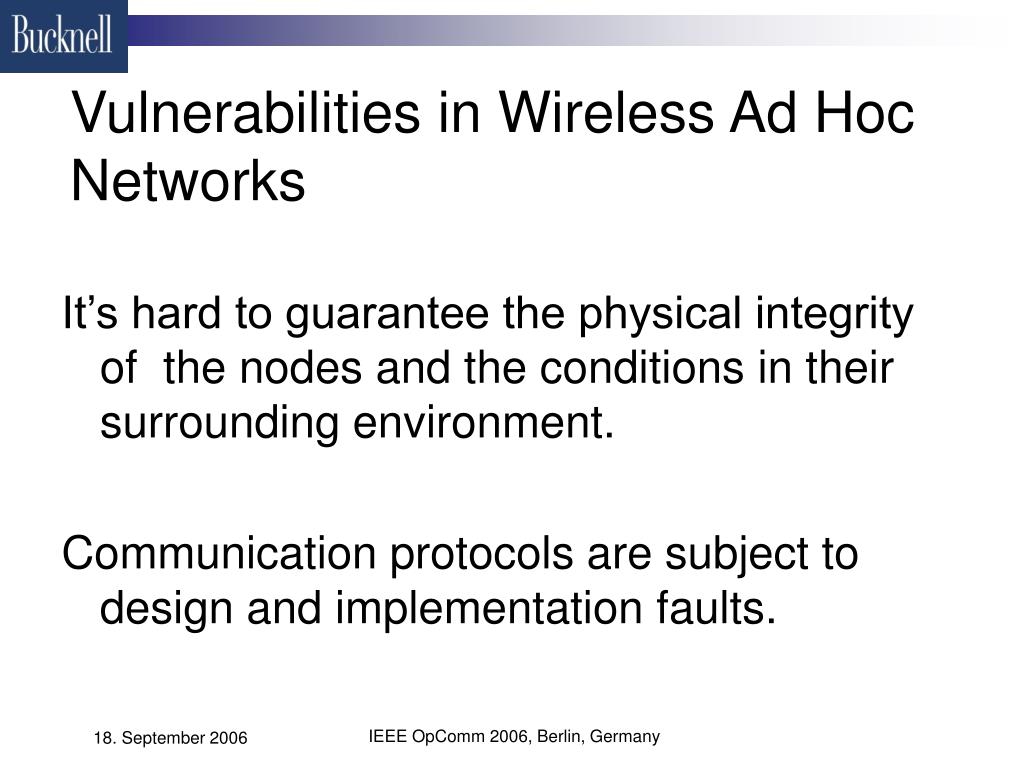 Bucknell

Vulnerabilities in Wireless Ad Hoc Networks

It’s hard to guarantee the physical integrity of the nodes and the conditions in their surrounding environment.

Communication protocols are subject to design and implementation faults.

18. September 2006

IEEE OpComm 2006, Berlin, Germany